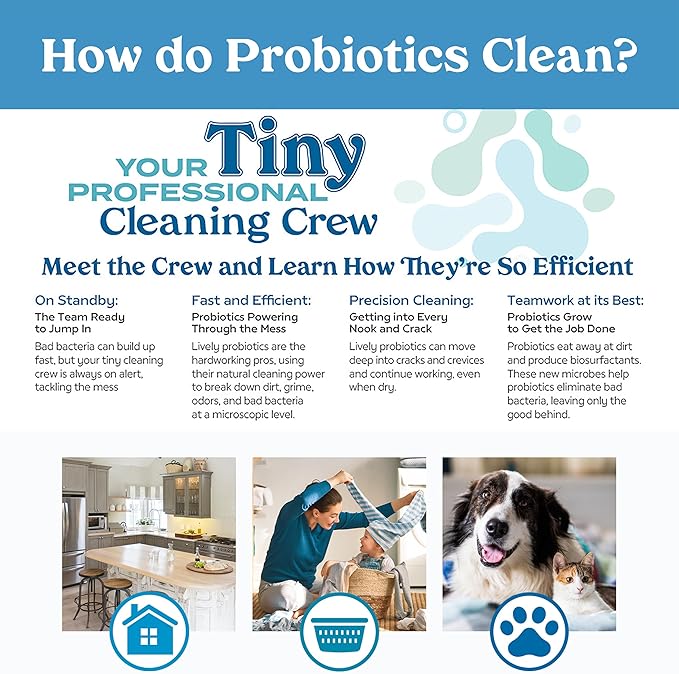 How do Probiotics Clean?

YOUR Tiny PROFESSIONAL Cleaning Crew

Meet the Crew and Learn How They're So Efficient

On Standby:
The Team Ready to Jump In
Bad bacteria can build up fast, but your tiny cleaning crew is always on alert, tackling the mess

Fast and Efficient:
Probiotics Powering Through the Mess
Lively probiotics are the hardworking pros, using their natural cleaning power to break down dirt, grime, odors, and bad bacteria at a microscopic level.

Precision Cleaning:
Getting into Every Nook and Crack
Lively probiotics can move deep into cracks and crevices and continue working, even when dry.

Teamwork at its Best:
Probiotics Grow to Get the Job Done
Probiotics eat away at dirt and produce biosurfactants. These new microbes help probiotics eliminate bad bacteria, leaving only the good behind.